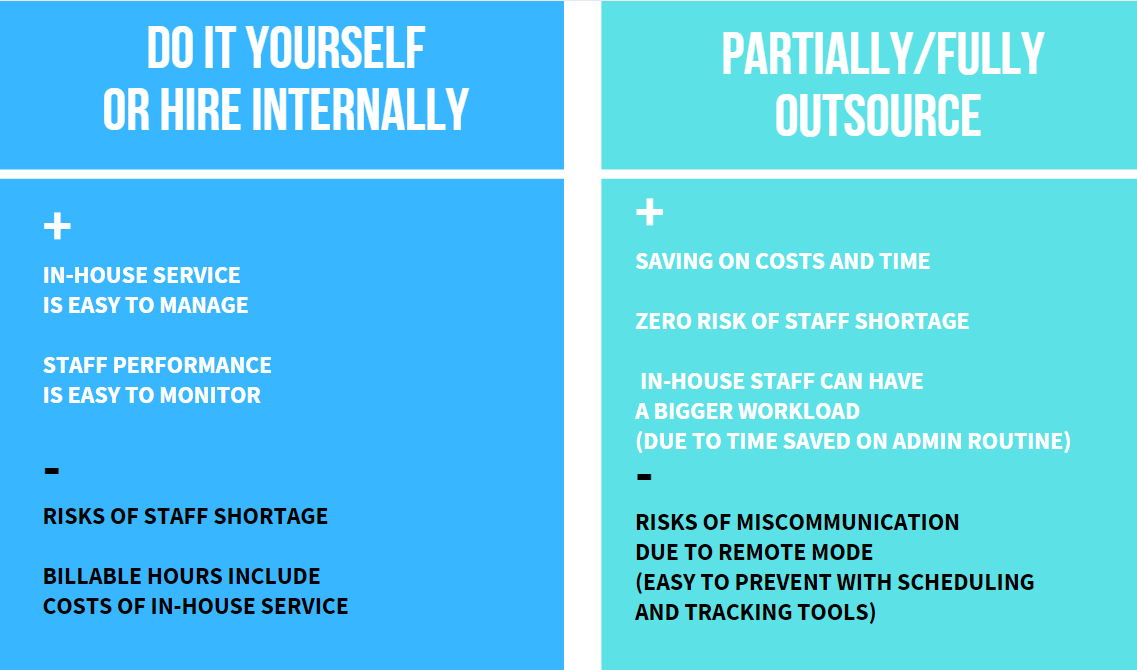 DO IT YOURSELF OR HIRE INTERNALLY

+

IN-HOUSE SERVICE IS EASY TO MANAGE

STAFF PERFORMANCE IS EASY TO MONITOR

-

RISKS OF STAFF SHORTAGE

BILLABLE HOURS INCLUDE COSTS OF IN-HOUSE SERVICE

PARTIALLY/FULLY OUTSOURCE

+

SAVING ON COSTS AND TIME

ZERO RISK OF STAFF SHORTAGE

IN-HOUSE STAFF CAN HAVE A BIGGER WORKLOAD (DUE TO TIME SAVED ON ADMIN ROUTINE)

-

RISKS OF MISCOMMUNICATION DUE TO REMOTE MODE (EASY TO PREVENT WITH SCHEDULING AND TRACKING TOOLS)